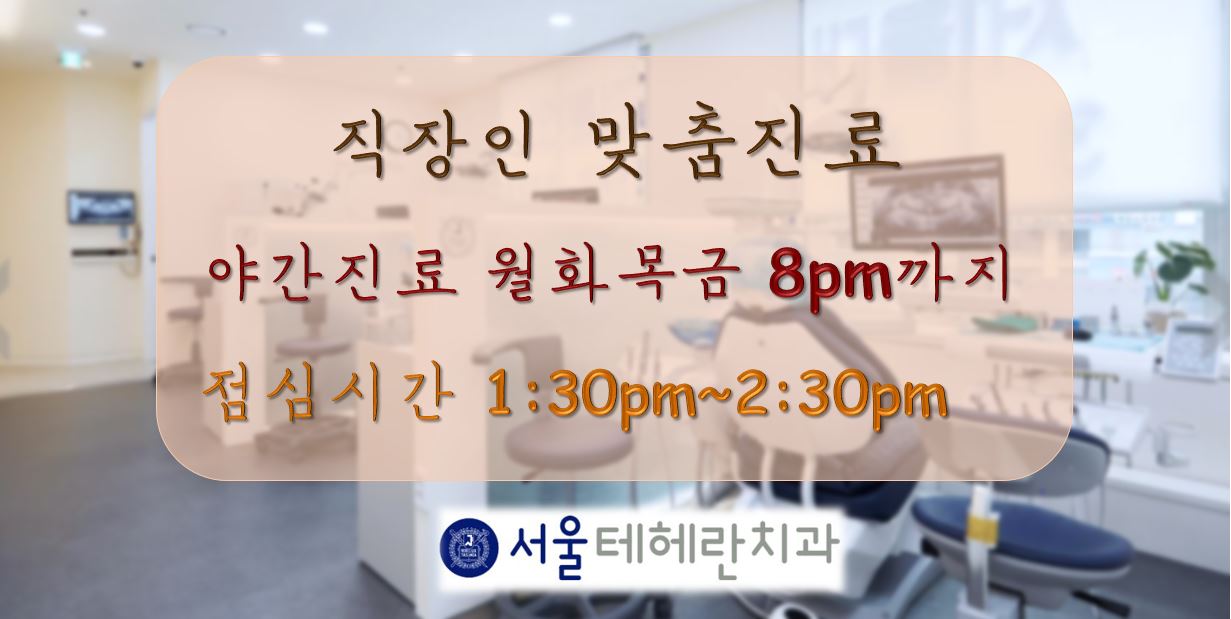 직장인 맞춤진료

야간진료 월화목금 8pm까지

점심시간 1:30pm~2:30pm

서울테헤란치과